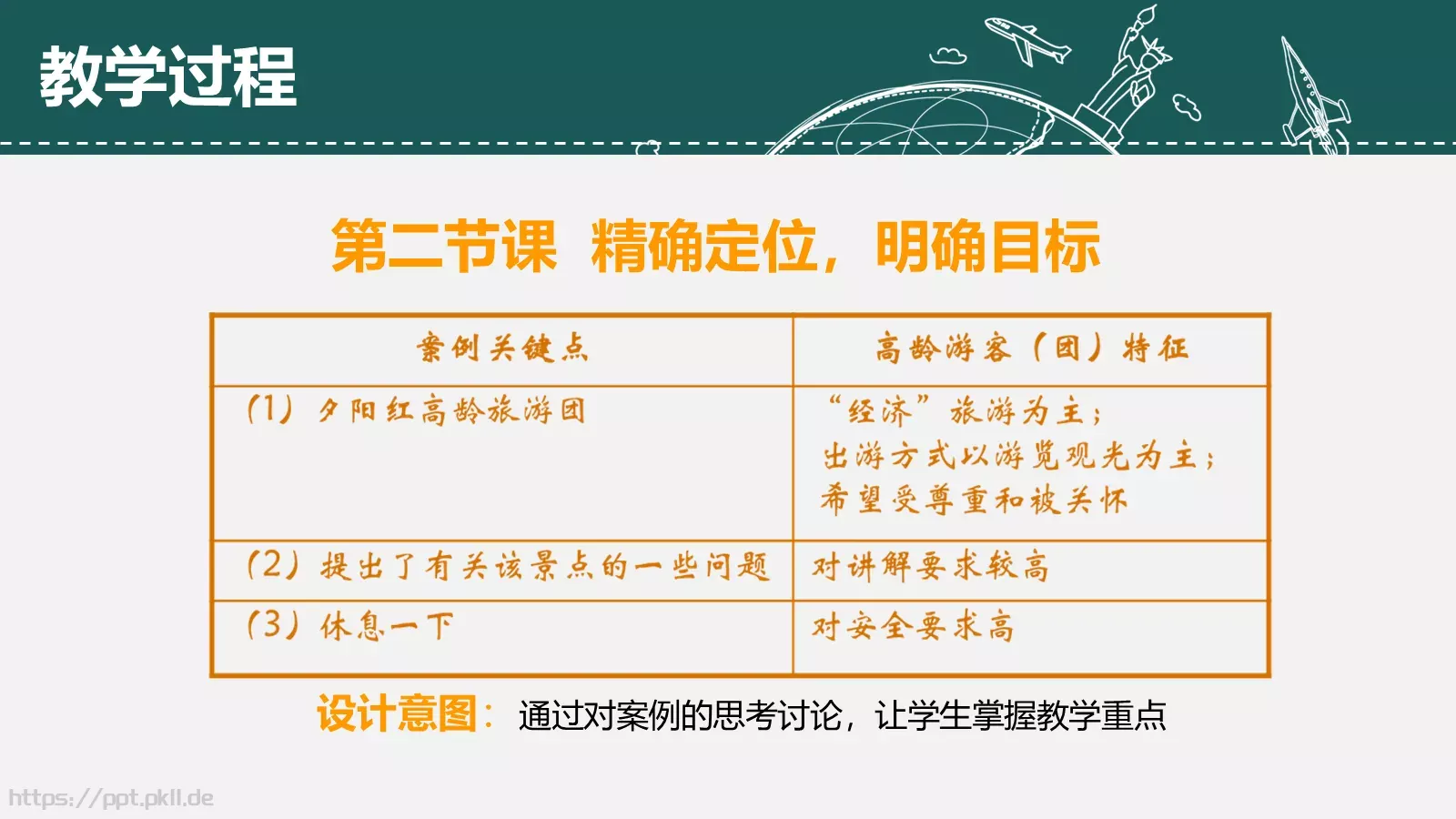 教学过程

第二节课 精确定位，明确目标

| 案例关键点 | 高龄游客（团）特征 |
|---|---|
| （1）夕阳红高龄旅游团 | “经济”旅游为主；出游方式以游览观光为主；希望受尊重和被关怀 |
| （2）提出了有关该景点的一些问题 | 对讲解要求较高 |
| （3）休息一下 | 对安全要求高 |

设计意图：通过对案例的思考讨论，让学生掌握教学重点

https://ppt.pkll.de